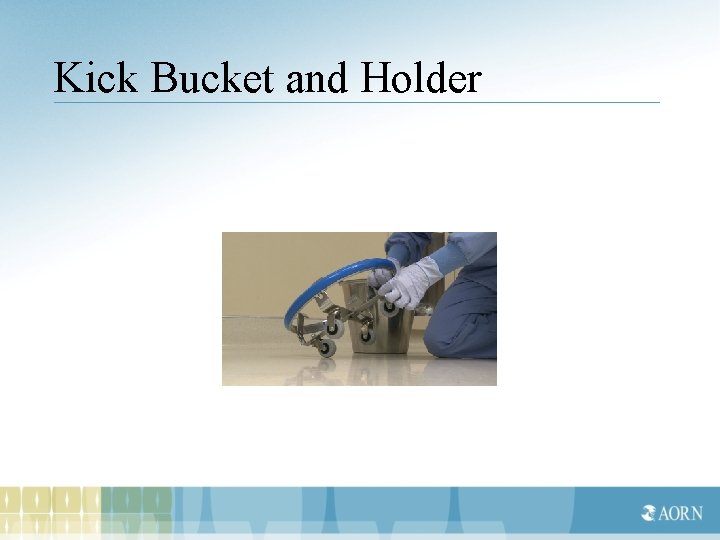 Kick Bucket and Holder

AORN